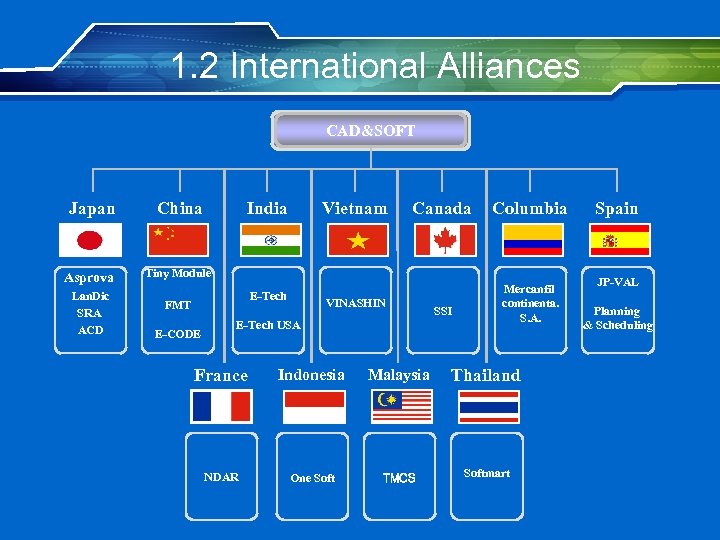 1.2 International Alliances

CAD&SOFT

Japan

Asprova
LanDic
SRA
ACD

China

Tiny Module
FMT
E-CODE

India

E-Tech
E-Tech USA

Vietnam

VINASHIN

Canada

SSI

Columbia

Mercantil continenta. S.A.

Spain

JP-VAL
Planning & Scheduling

France

NDAR

Indonesia

One Soft

Malaysia

TMCS

Thailand

Softmart